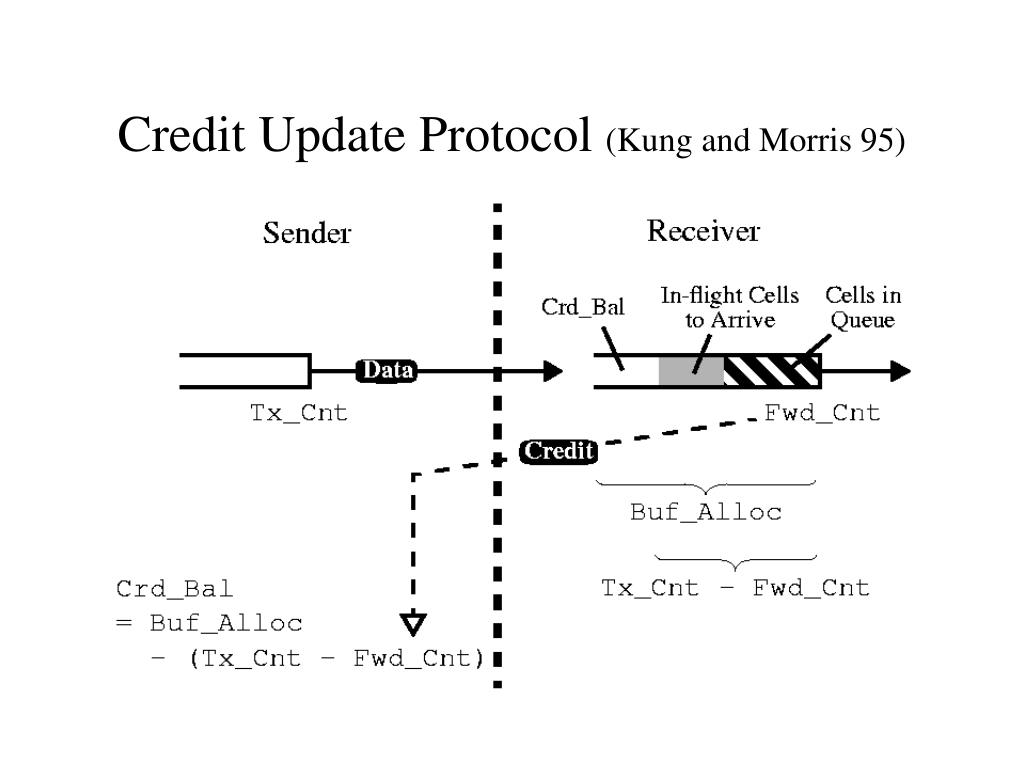 Credit Update Protocol (Kung and Morris 95)

Sender

Receiver

Crd_Bal

In-flight Cells to Arrive

Cells in Queue

Data

Tx_Cnt

Fwd_Cnt

Credit

Buf_Alloc

Tx_Cnt - Fwd_Cnt

Crd_Bal
= Buf_Alloc
- (Tx_Cnt - Fwd_Cnt)